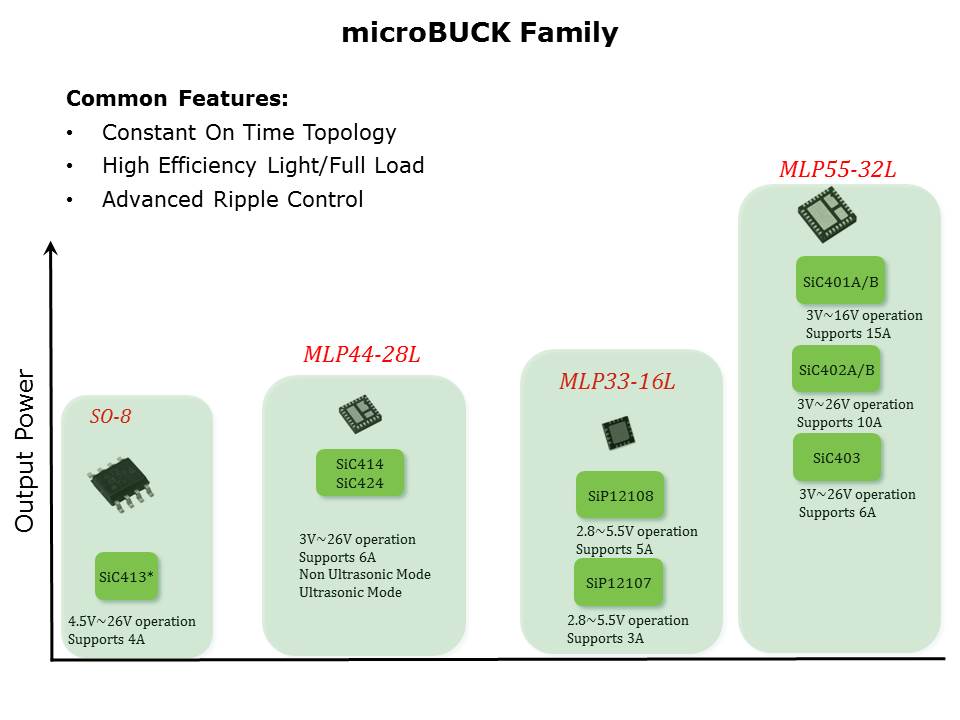 microBUCK Family

Common Features:
• Constant On Time Topology
• High Efficiency Light/Full Load
• Advanced Ripple Control

Output Power

SO-8

SiC413*

4.5V~26V operation
Supports 4A

MLP44-28L

SiC414
SiC424

3V~26V operation
Supports 6A
Non Ultrasonic Mode
Ultrasonic Mode

MLP33-16L

SiP12108

2.8~5.5V operation
Supports 5A

SiP12107

2.8~5.5V operation
Supports 3A

MLP55-32L

SiC401A/B

3V~16V operation
Supports 15A

SiC402A/B

3V~26V operation
Supports 10A

SiC403

3V~26V operation
Supports 6A